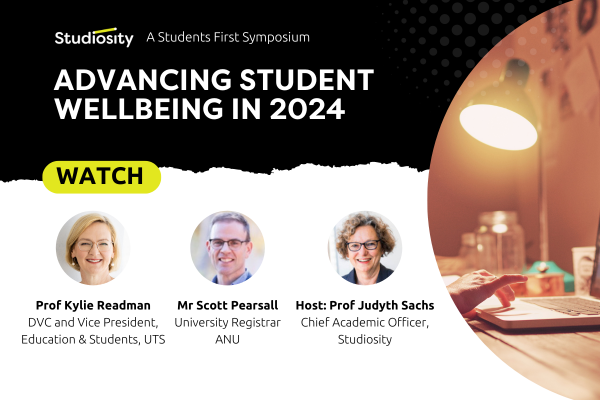 Studiosity A Students First Symposium

ADVANCING STUDENT WELLBEING IN 2024

WATCH

Prof Kylie Readman
DVC and Vice President, Education & Students, UTS

Mr Scott Pearsall
University Registrar ANU

Host: Prof Judyth Sachs
Chief Academic Officer, Studiosity